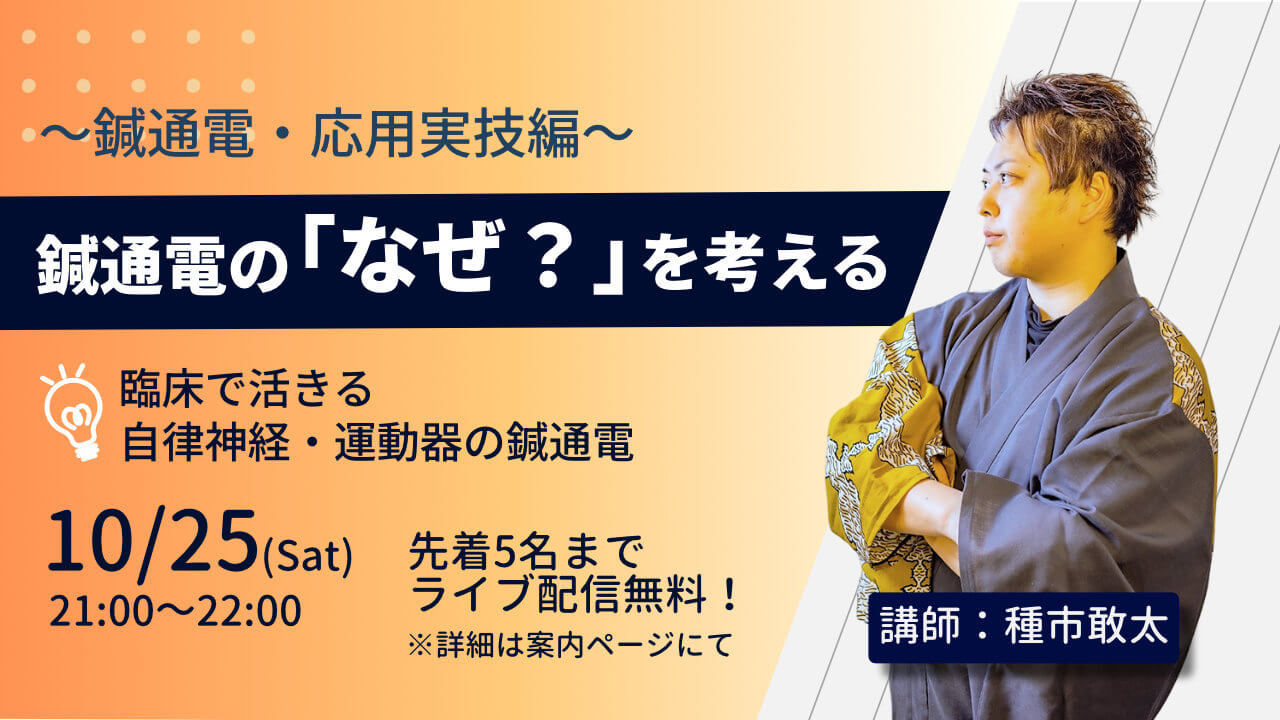 〜鍼通電・応用実技編〜

鍼通電の「なぜ？」を考える

臨床で活きる
自律神経・運動器の鍼通電

10/25(Sat)
21:00〜22:00

先着5名まで
ライブ配信無料！
※詳細は案内ページにて

講師：種市敢太